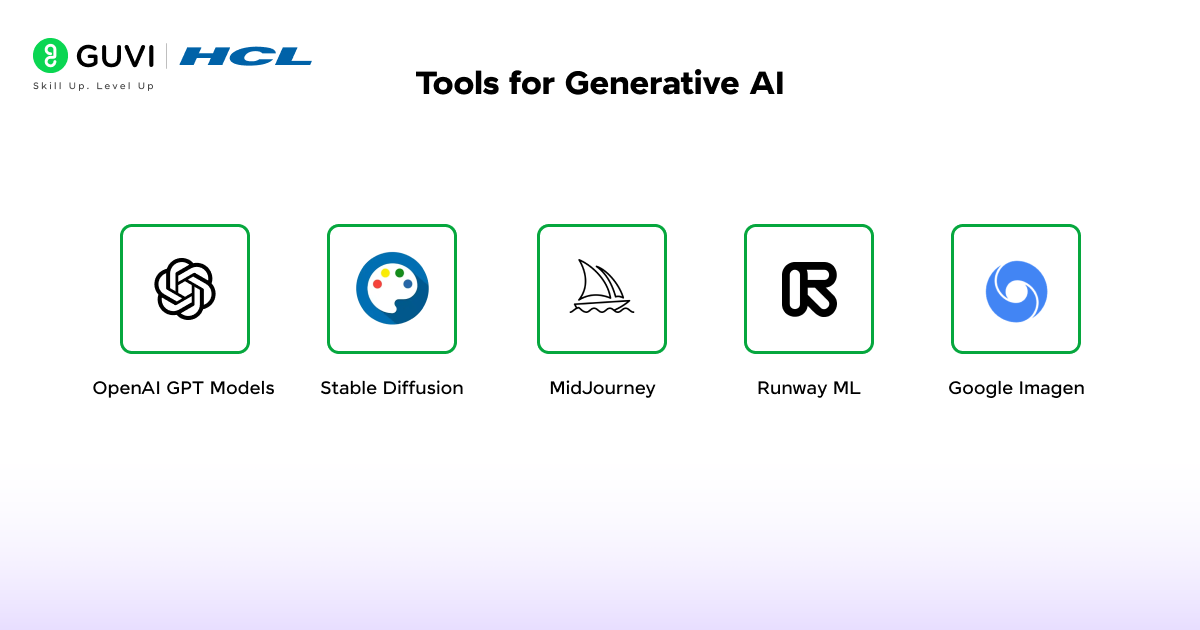 GUVI | HCL
Skill Up. Level Up

Tools for Generative AI

OpenAI GPT Models

Stable Diffusion

MidJourney

Runway ML

Google Imagen